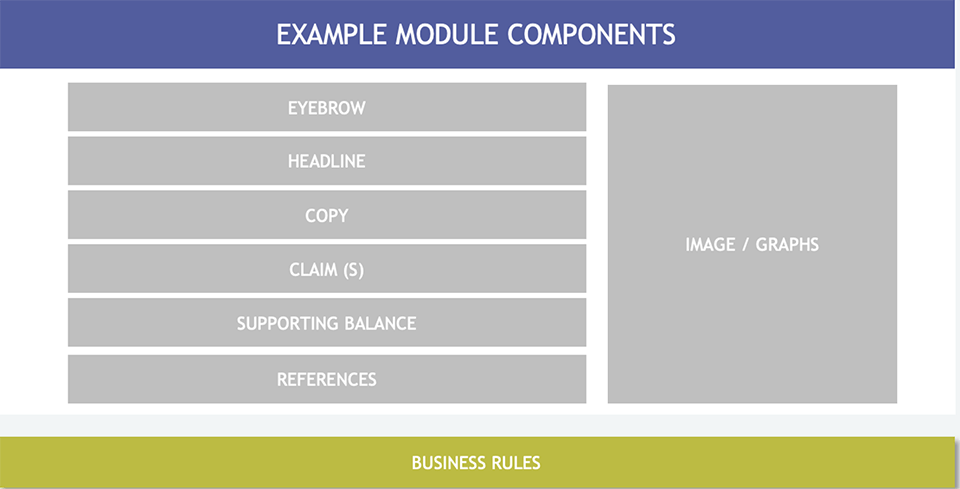 EXAMPLE MODULE COMPONENTS

EYEBROW

HEADLINE

COPY

CLAIM (S)

SUPPORTING BALANCE

REFERENCES

IMAGE / GRAPHS

BUSINESS RULES